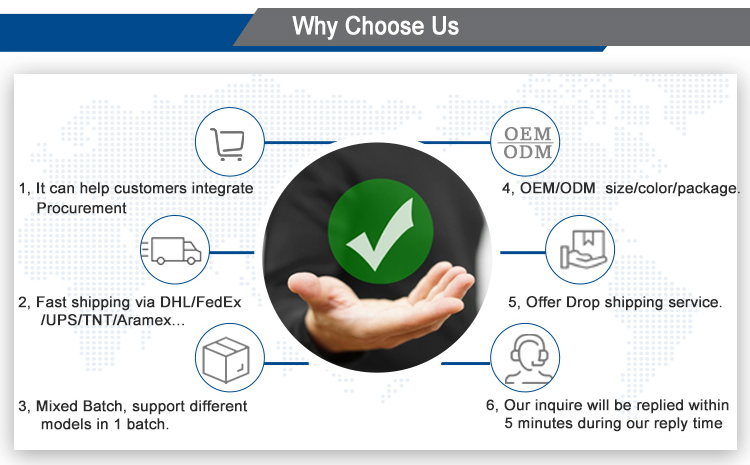 Why Choose Us

1, It can help customers integrate Procurement

2, Fast shipping via DHL/FedEx /UPS/TNT/Aramex...

3, Mixed Batch, support different models in 1 batch.

OEM
ODM

4, OEM/ODM size/color/package.

5, Offer Drop shipping service.

6, Our inquire will be replied within 5 minutes during our reply time